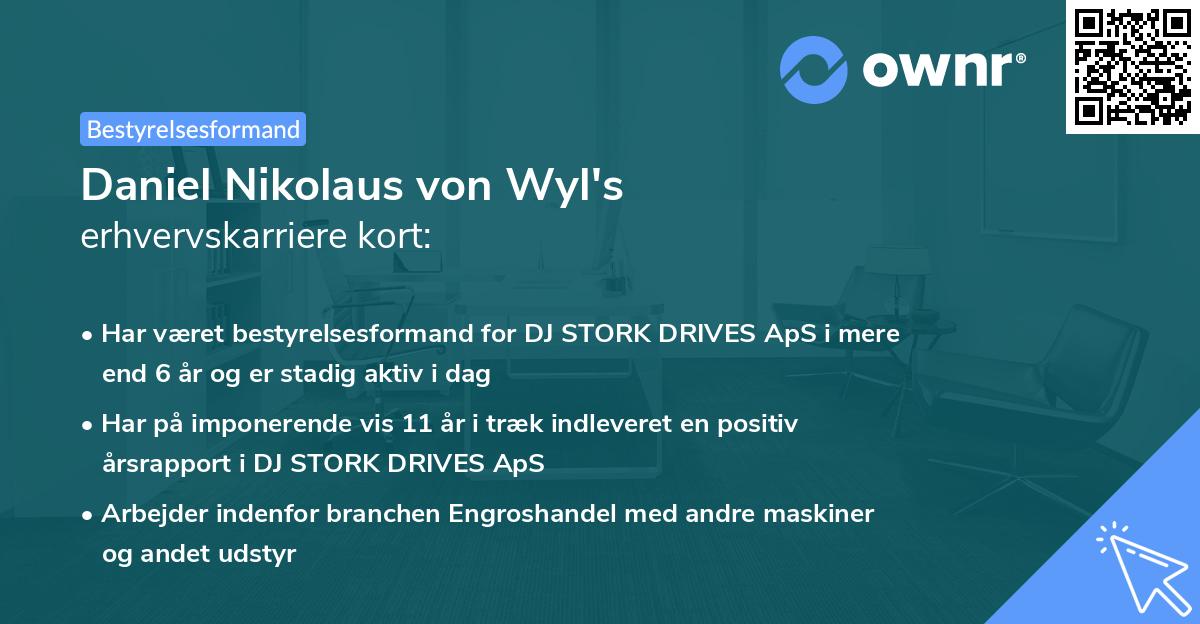 ownr®

Bestyrelsesformand

Daniel Nikolaus von Wyl's
erhvervskarriere kort:

• Har været bestyrelsesformand for DJ STORK DRIVES ApS i mere end 6 år og er stadig aktiv i dag

• Har på imponerende vis 11 år i træk indleveret en positiv årsrapport i DJ STORK DRIVES ApS

• Arbejder indenfor branchen Engroshandel med andre maskiner og andet udstyr